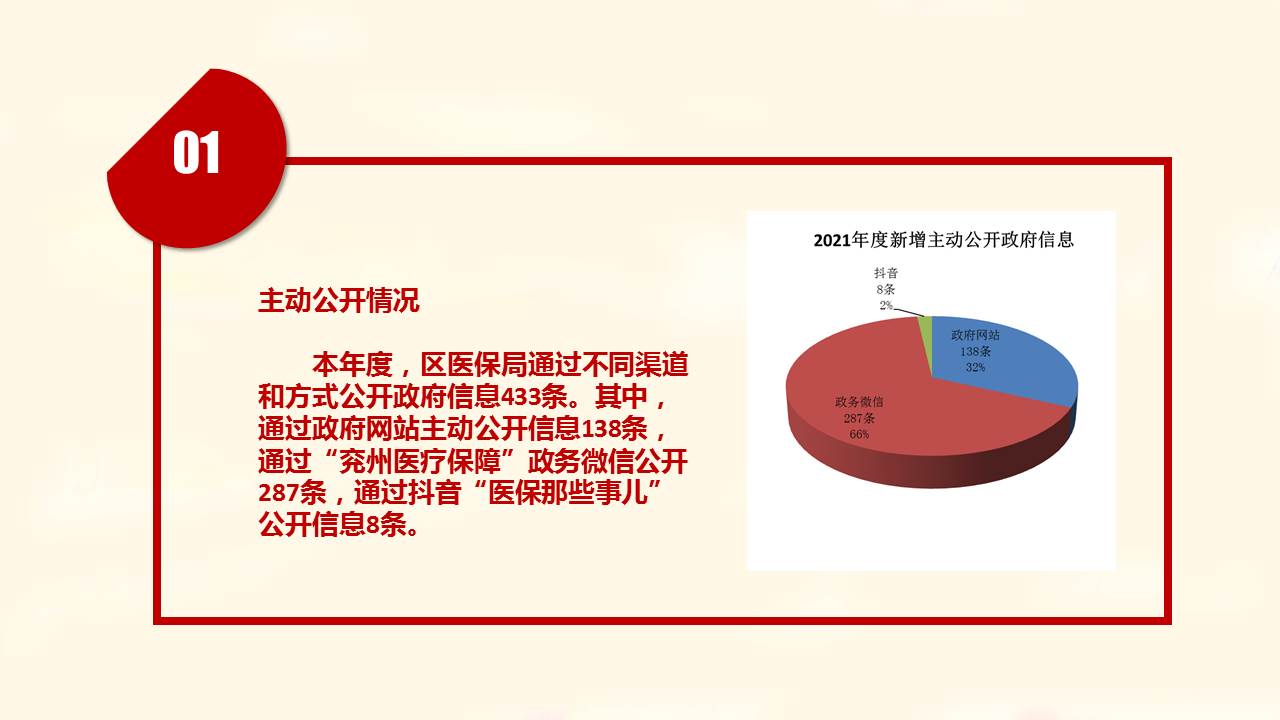 01

主动公开情况

本年度，区医保局通过不同渠道和方式公开政府信息433条。其中，通过政府网站主动公开信息138条，通过“兖州医疗保障”政务微信公开287条，通过抖音“医保那些事儿”公开信息8条。

2021年度新增主动公开政府信息

抖音
8条
2%

政府网站
138条
32%

政务微信
287条
66%